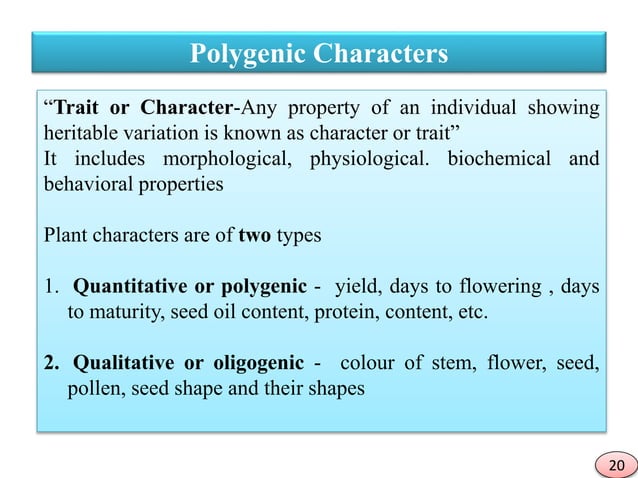 Polygenic Characters

“Trait or Character-Any property of an individual showing heritable variation is known as character or trait”
It includes morphological, physiological. biochemical and behavioral properties

Plant characters are of two types

1. Quantitative or polygenic - yield, days to flowering , days to maturity, seed oil content, protein, content, etc.

2. Qualitative or oligogenic - colour of stem, flower, seed, pollen, seed shape and their shapes

20